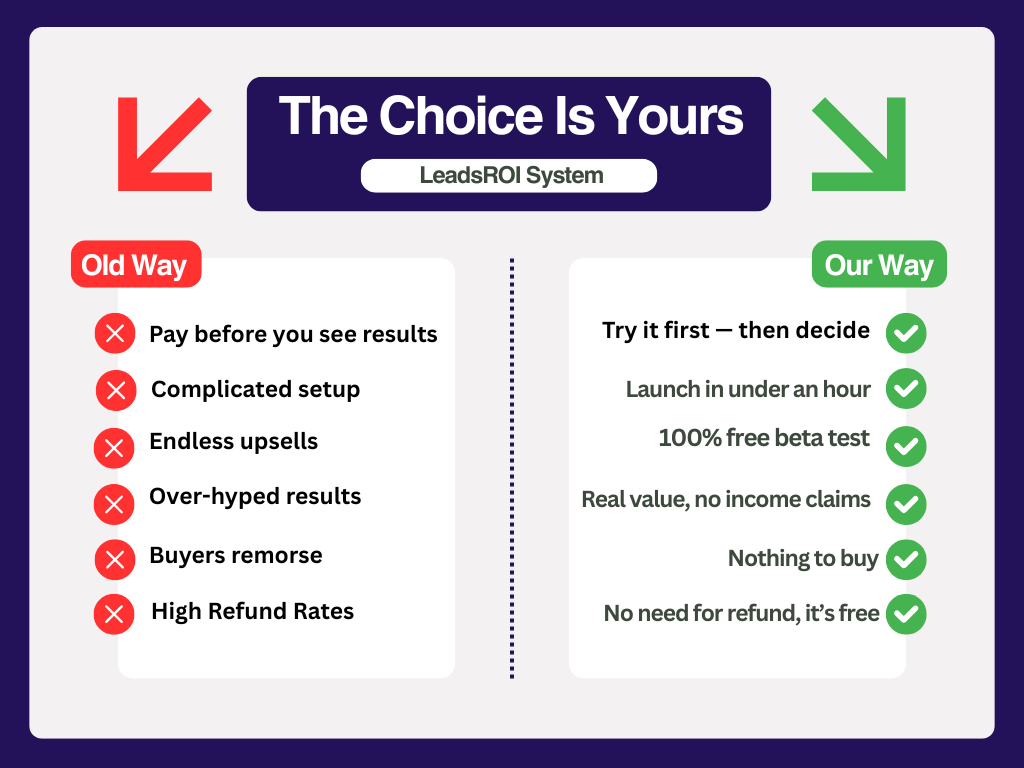 The Choice Is Yours

LeadsROI System

Old Way

Pay before you see results

Complicated setup

Endless upsells

Over-hyped results

Buyers remorse

High Refund Rates

Our Way

Try it first — then decide

Launch in under an hour

100% free beta test

Real value, no income claims

Nothing to buy

No need for refund, it's free